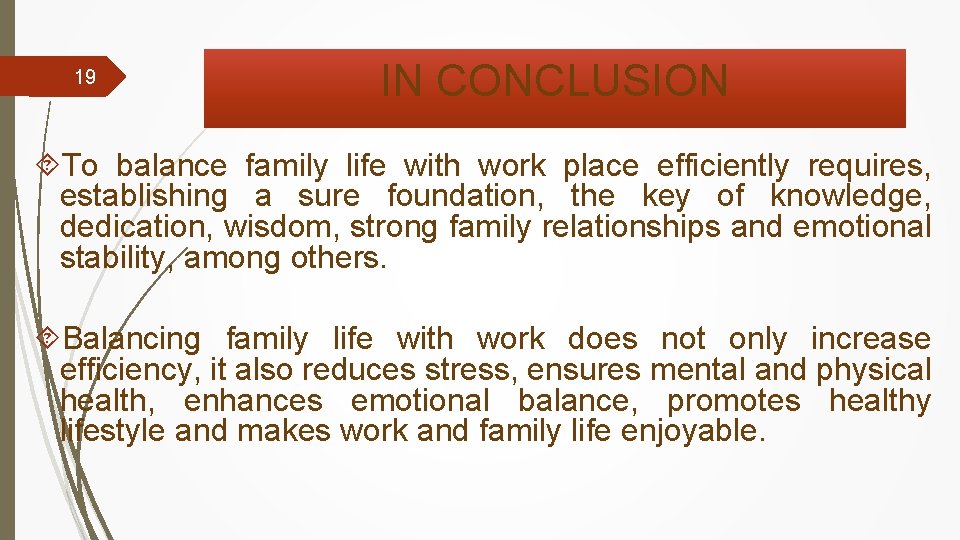 19

IN CONCLUSION

To balance family life with work place efficiently requires, establishing a sure foundation, the key of knowledge, dedication, wisdom, strong family relationships and emotional stability, among others.

Balancing family life with work does not only increase efficiency, it also reduces stress, ensures mental and physical health, enhances emotional balance, promotes healthy lifestyle and makes work and family life enjoyable.